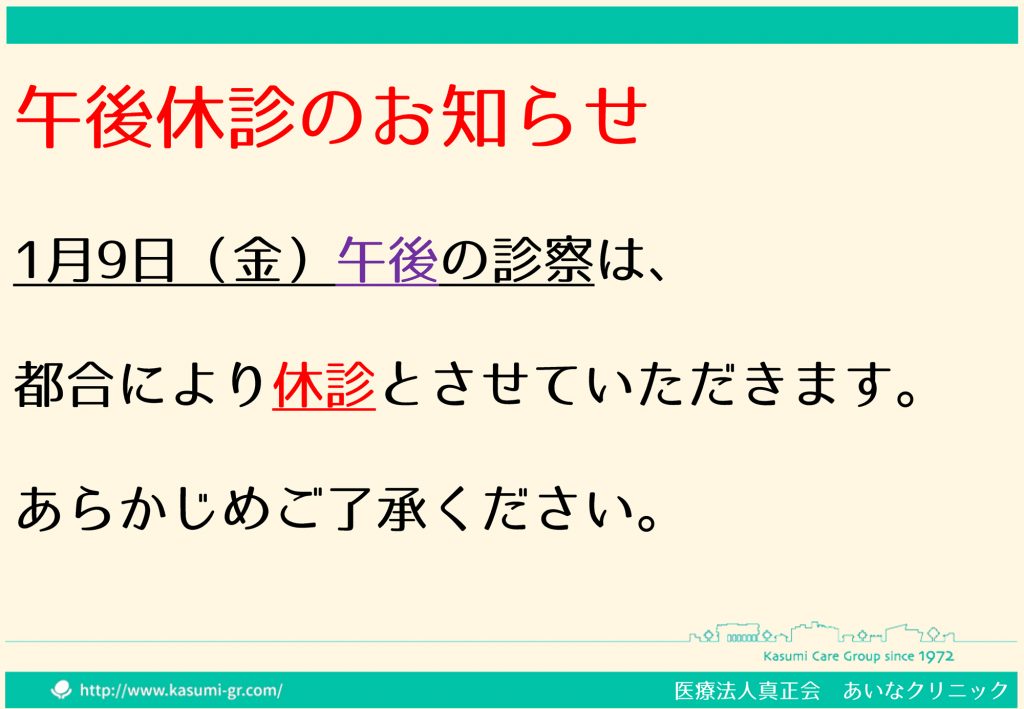 午後休診のお知らせ

1月9日（金）午後の診察は、

都合により休診とさせていただきます。

あらかじめご了承ください。

Kasumi Care Group since 1972

http://www.kasumi-gr.com/

医療法人真正会　あいなクリニック